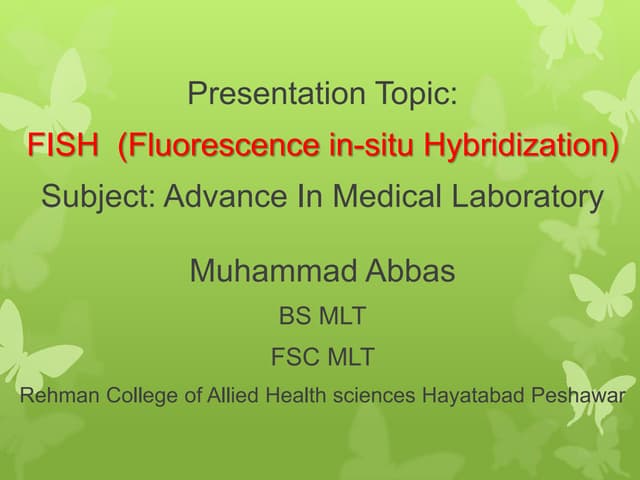 Presentation Topic:
FISH (Fluorescence in-situ Hybridization)
Subject: Advance In Medical Laboratory

Muhammad Abbas
BS MLT
FSC MLT
Rehman College of Allied Health sciences Hayatabad Peshawar